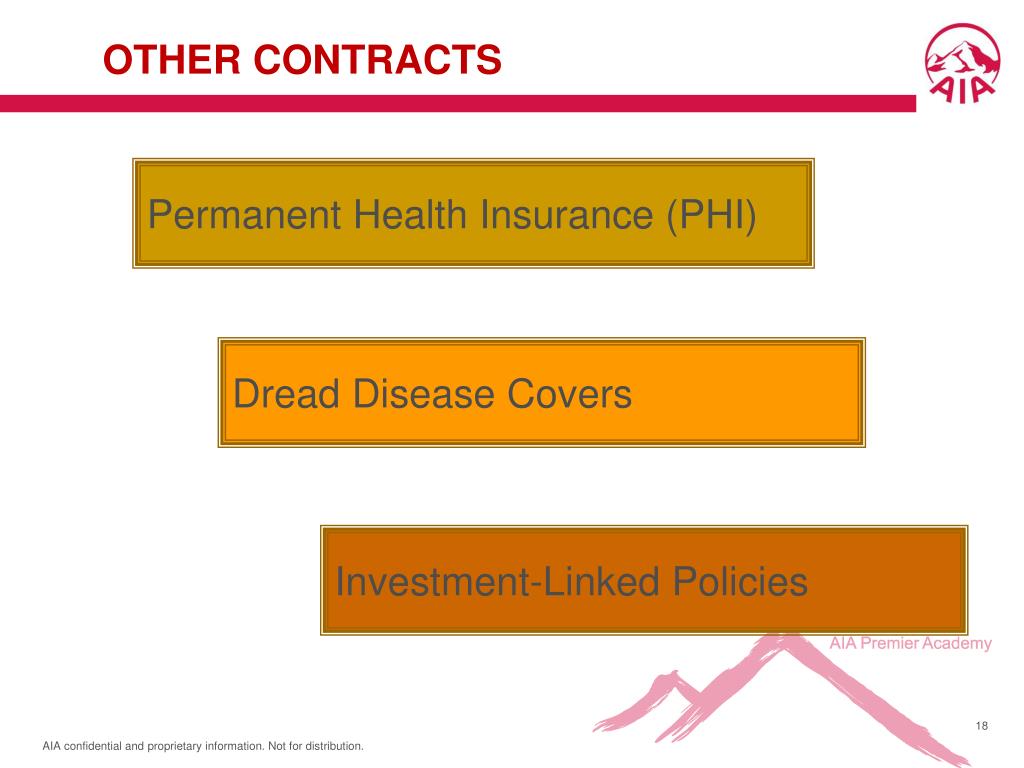 OTHER CONTRACTS

AIA

Permanent Health Insurance (PHI)

Dread Disease Covers

Investment-Linked Policies

AIA Premier Academy

18

AIA confidential and proprietary information. Not for distribution.